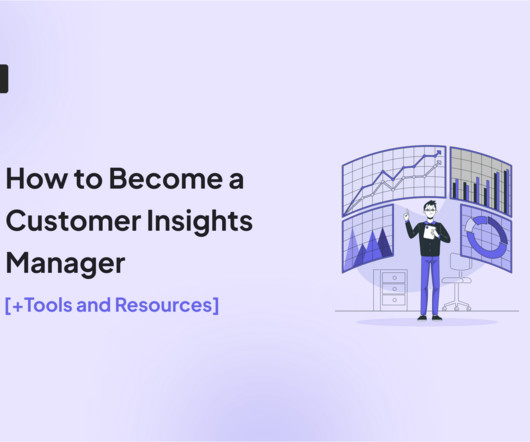 How to Become a Customer Insights Manager

[+Tools and Resources]